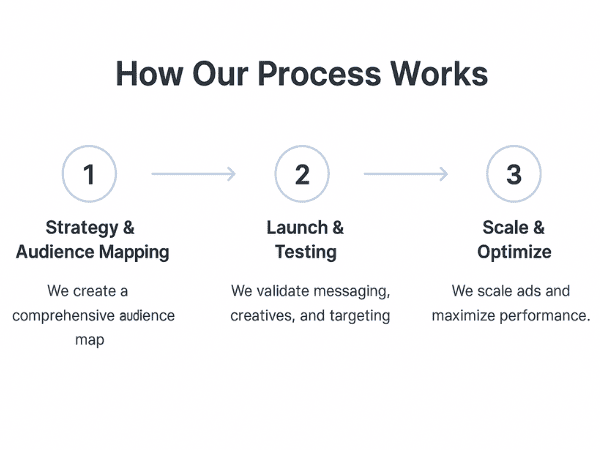 How Our Process Works

1

Strategy & Audience Mapping

We create a comprehensive audience map

2

Launch & Testing

We validate messaging, creatives, and targeting

3

Scale & Optimize

We scale ads and maximize performance.